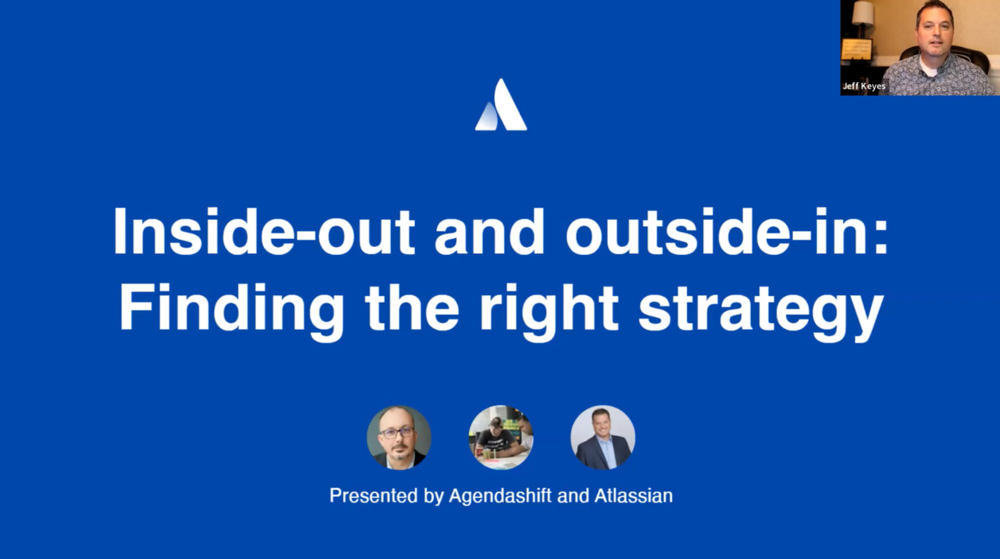 Jeff Keyes

Inside-out and outside-in: Finding the right strategy

Presented by Agendashift and Atlassian